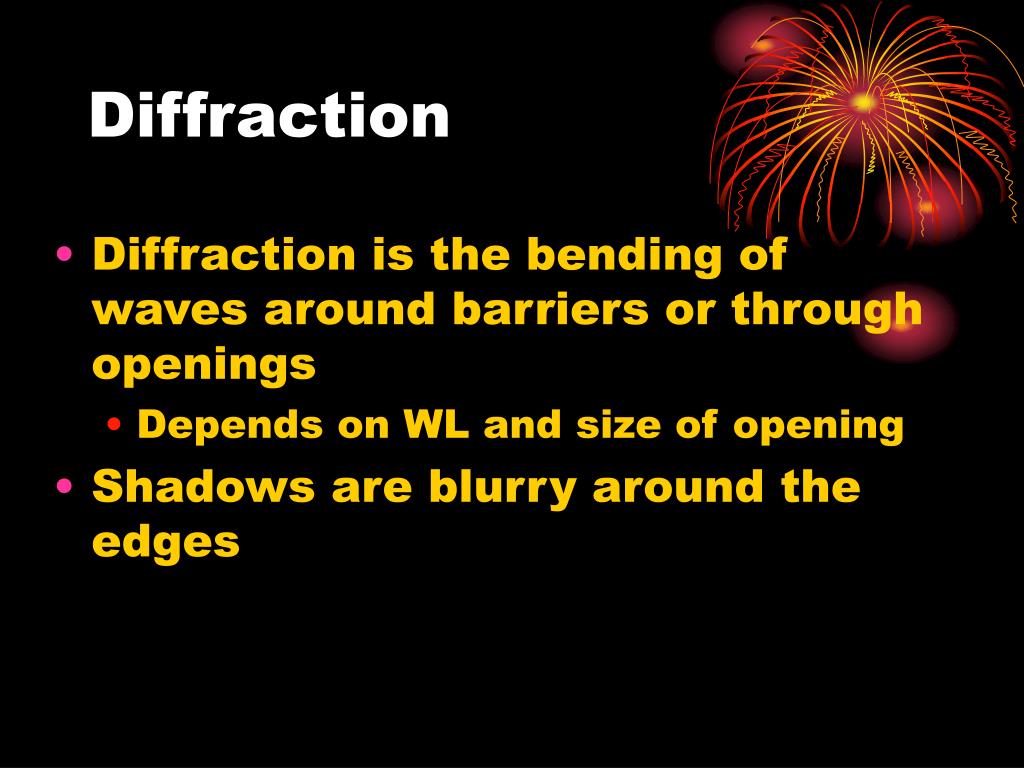 Diffraction

• Diffraction is the bending of waves around barriers or through openings
  • Depends on WL and size of opening
• Shadows are blurry around the edges